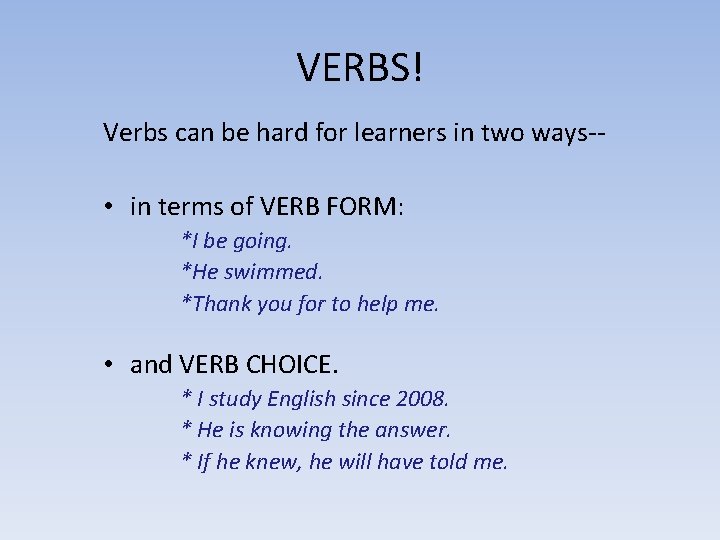 VERBS!

Verbs can be hard for learners in two ways--

• in terms of VERB FORM:

*I be going.

*He swimmed.

*Thank you for to help me.

• and VERB CHOICE.

* I study English since 2008.

* He is knowing the answer.

* If he knew, he will have told me.